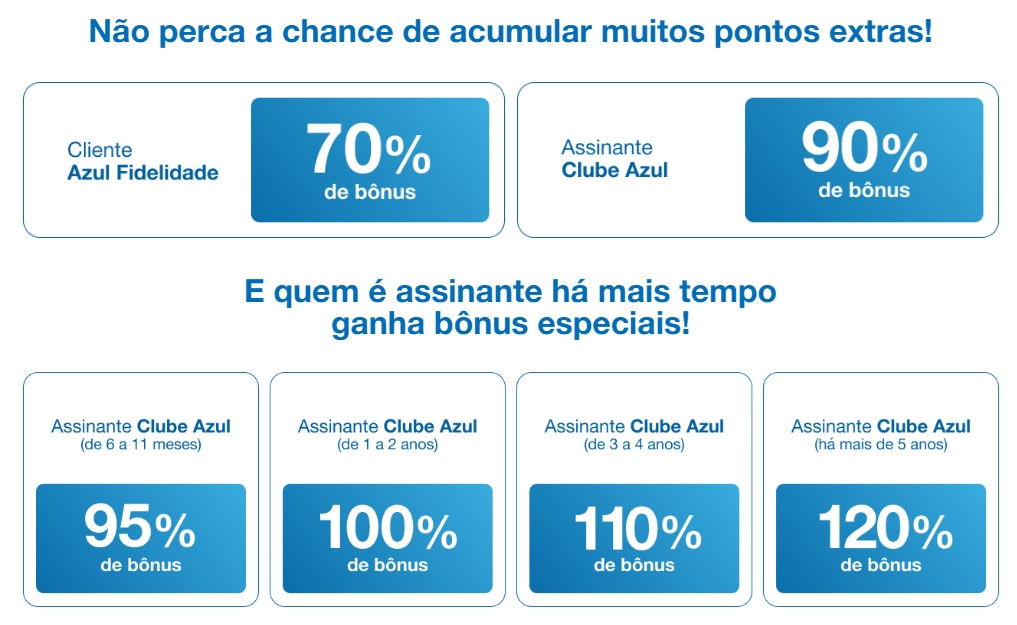 Não perca a chance de acumular muitos pontos extras!

Cliente
Azul Fidelidade

70%
de bônus

Assinante
Clube Azul

90%
de bônus

E quem é assinante há mais tempo
ganha bônus especiais!

Assinante Clube Azul
(de 6 a 11 meses)

95%
de bônus

Assinante Clube Azul
(de 1 a 2 anos)

100%
de bônus

Assinante Clube Azul
(de 3 a 4 anos)

110%
de bônus

Assinante Clube Azul
(há mais de 5 anos)

120%
de bônus